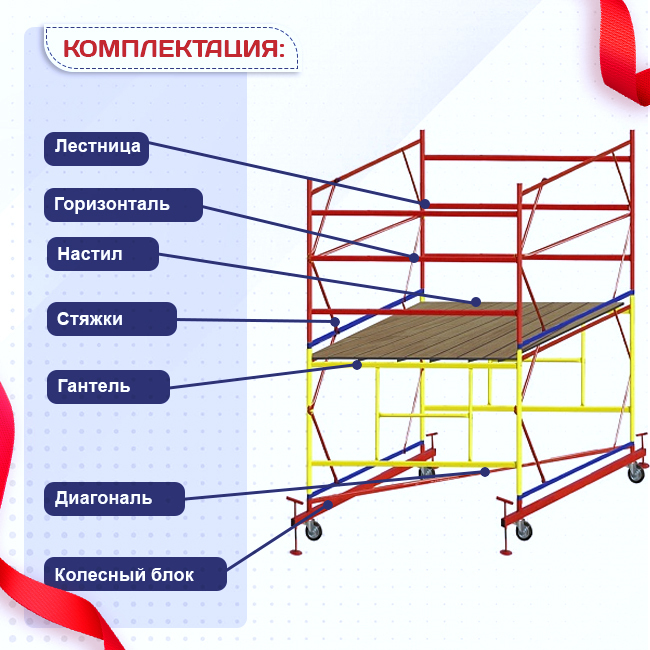 КОМПЛЕКТАЦИЯ:

Лестница

Горизонталь

Настил

Стяжки

Гантель

Диагональ

Колесный блок